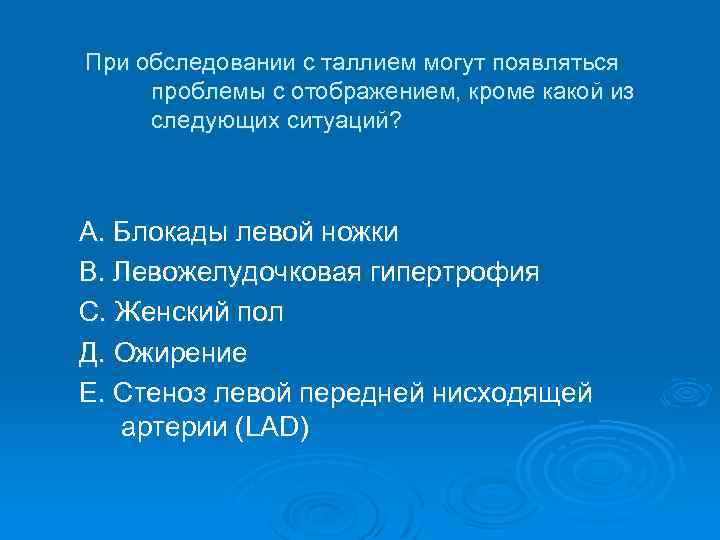 При обследовании с таллием могут появляться проблемы с отображением, кроме какой из следующих ситуаций?

А. Блокады левой ножки
В. Левожелудочковая гипертрофия
С. Женский пол
Д. Ожирение
Е. Стеноз левой передней нисходящей артерии (LAD)